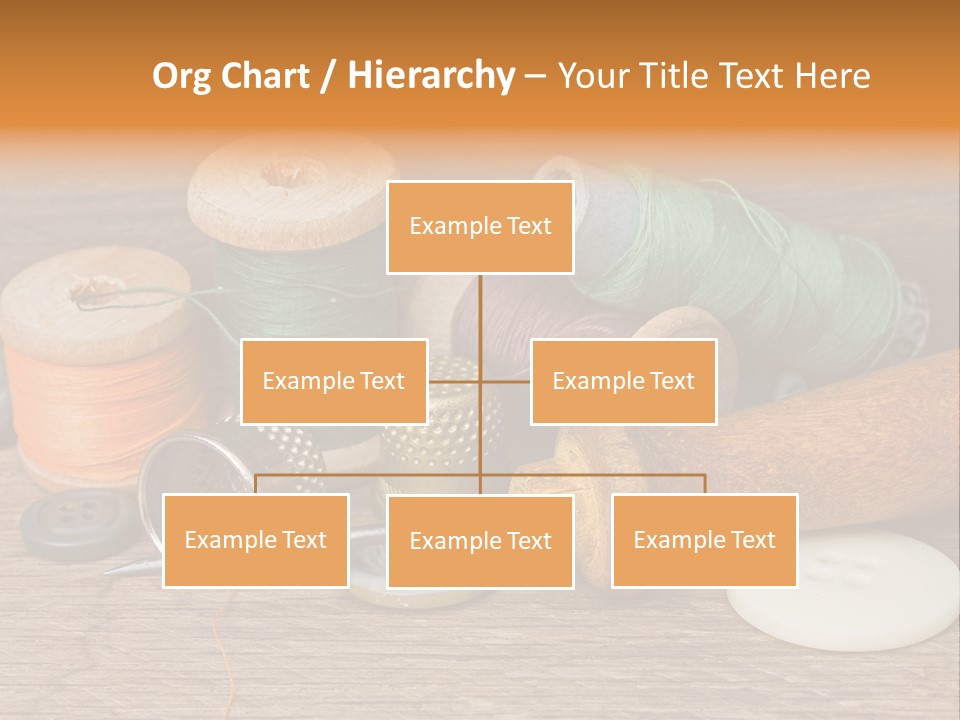 Org Chart / Hierarchy – Your Title Text Here

Example Text

Example Text

Example Text

Example Text

Example Text

Example Text